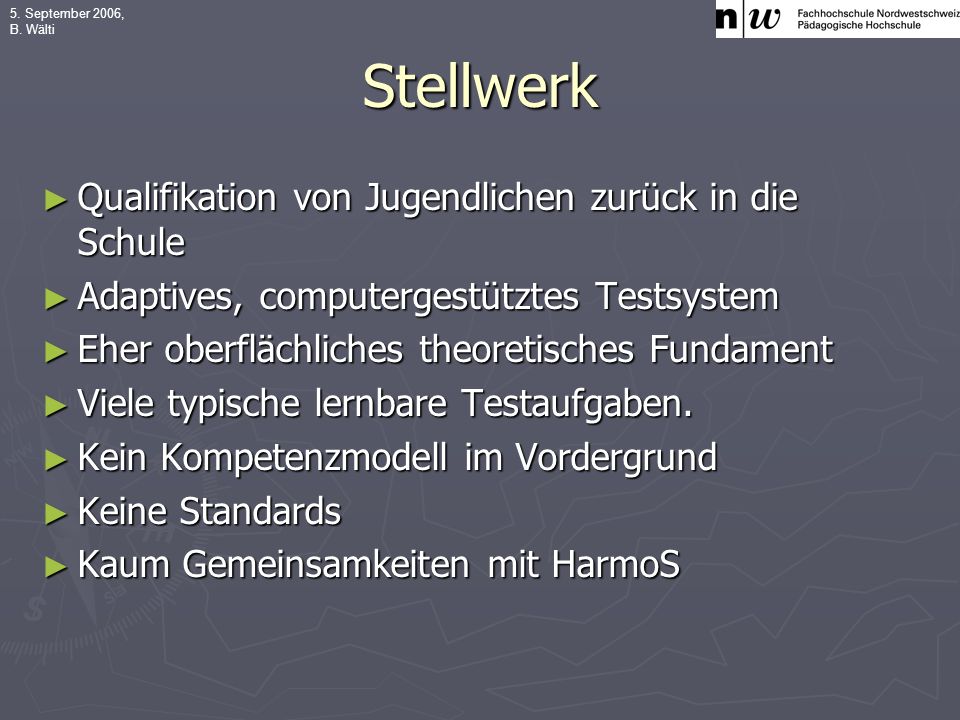 5. September 2006,
B. Wälti

n w Fachhochschule Nordwestschweiz
Pädagogische Hochschule

Stellwerk

► Qualifikation von Jugendlichen zurück in die Schule
► Adaptives, computergestütztes Testsystem
► Eher oberflächliches theoretisches Fundament
► Viele typische lernbare Testaufgaben.
► Kein Kompetenzmodell im Vordergrund
► Keine Standards
► Kaum Gemeinsamkeiten mit HarmoS